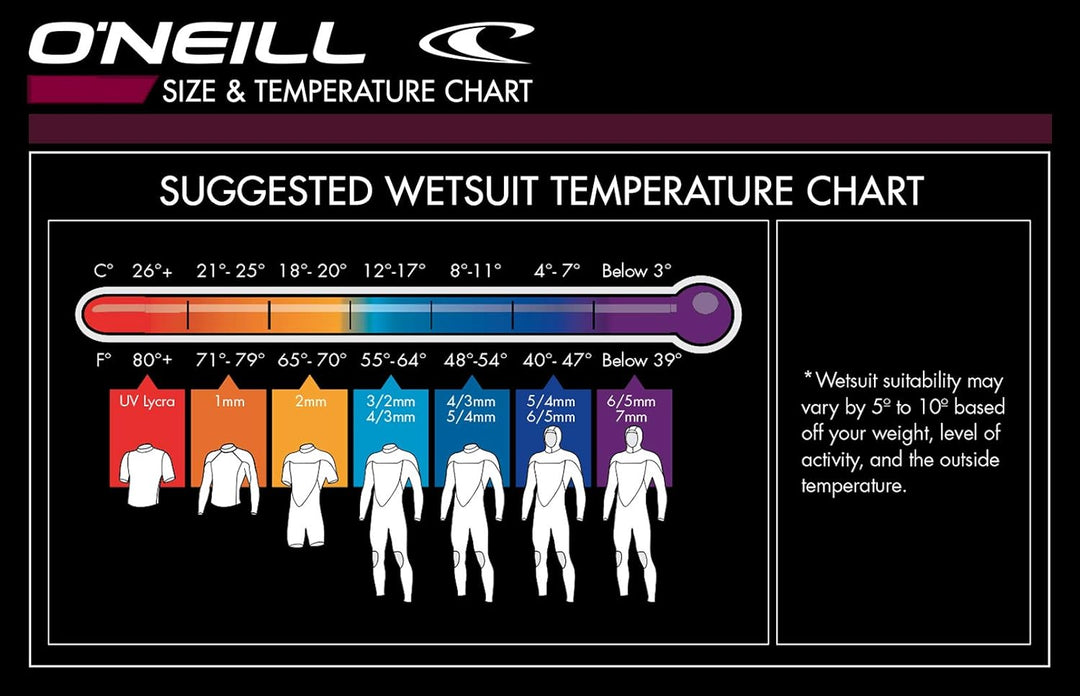 O'NEILL

SIZE & TEMPERATURE CHART

SUGGESTED WETSUIT TEMPERATURE CHART

C° 26°+ 21°- 25° 18°- 20° 12°-17° 8°-11° 4°- 7° Below 3°

F° 80°+ 71°- 79° 65°- 70° 55°-64° 48°-54° 40°- 47° Below 39°

UV Lycra 1mm 2mm 3/2mm 4/3mm 4/3mm 5/4mm 5/4mm 6/5mm 6/5mm 7mm

*Wetsuit suitability may vary by 5º to 10º based off your weight, level of activity, and the outside temperature.